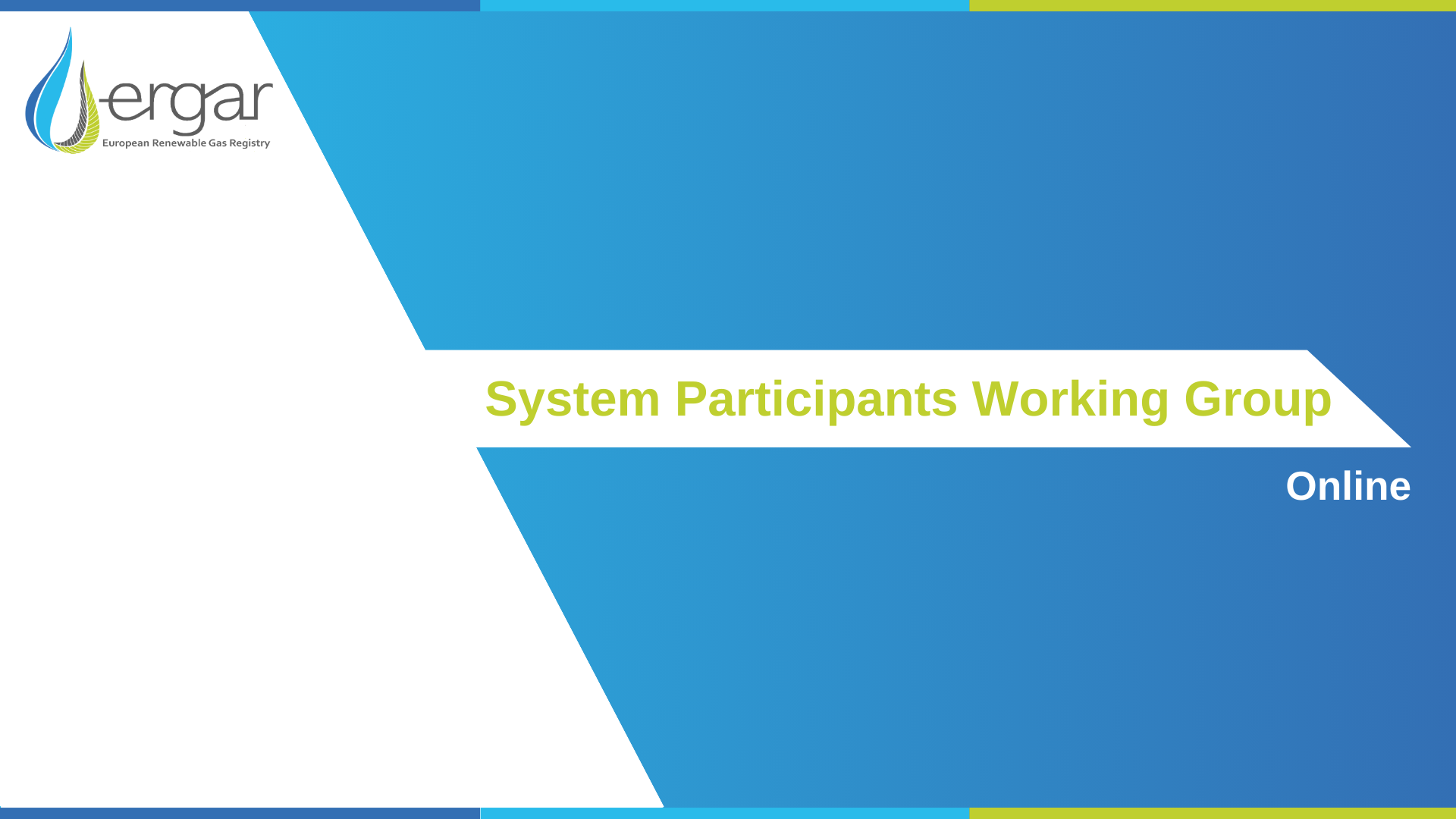 ergar
European Renewable Gas Registry

System Participants Working Group

Online